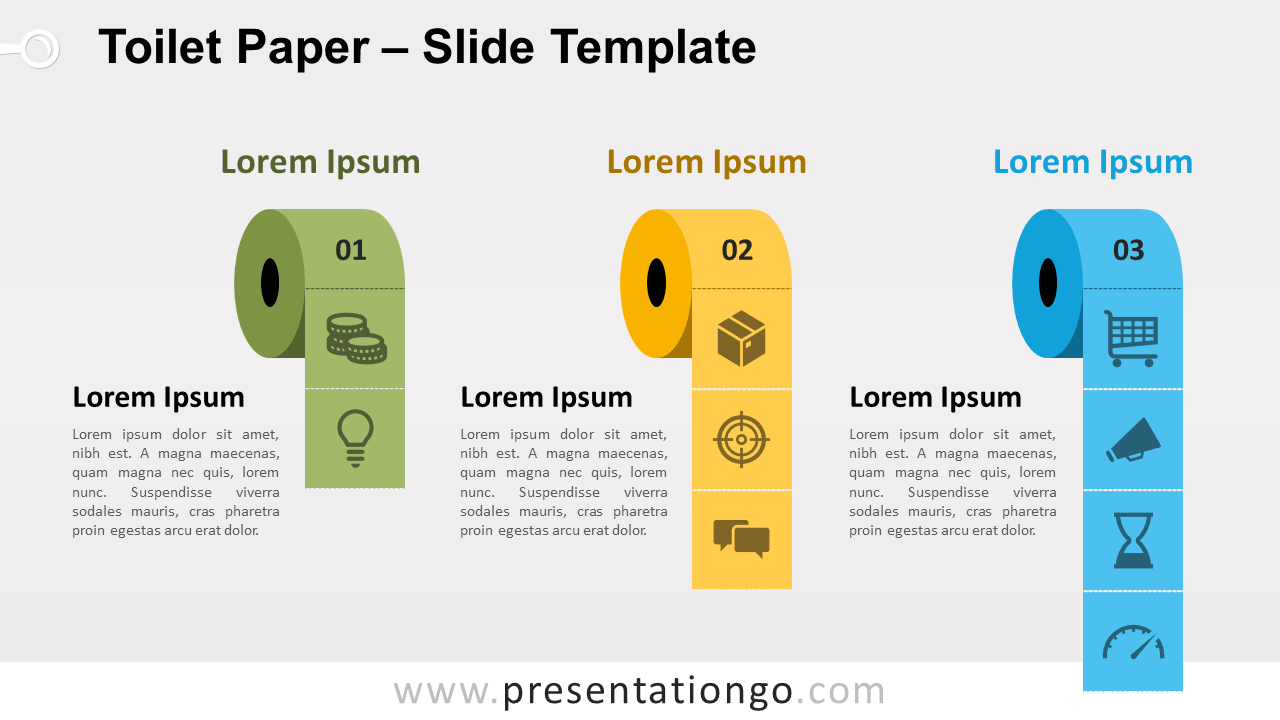 Toilet Paper – Slide Template

Lorem Ipsum

01

Lorem Ipsum

Lorem ipsum dolor sit amet, nibh est. A magna maecenas, quam magna nec quis, lorem nunc. Suspendisse viverra sodales mauris, cras pharetra proin egestas arcu erat dolor.

Lorem Ipsum

02

Lorem Ipsum

Lorem ipsum dolor sit amet, nibh est. A magna maecenas, quam magna nec quis, lorem nunc. Suspendisse viverra sodales mauris, cras pharetra proin egestas arcu erat dolor.

Lorem Ipsum

03

Lorem Ipsum

Lorem ipsum dolor sit amet, nibh est. A magna maecenas, quam magna nec quis, lorem nunc. Suspendisse viverra sodales mauris, cras pharetra proin egestas arcu erat dolor.

www.presentationgo.com